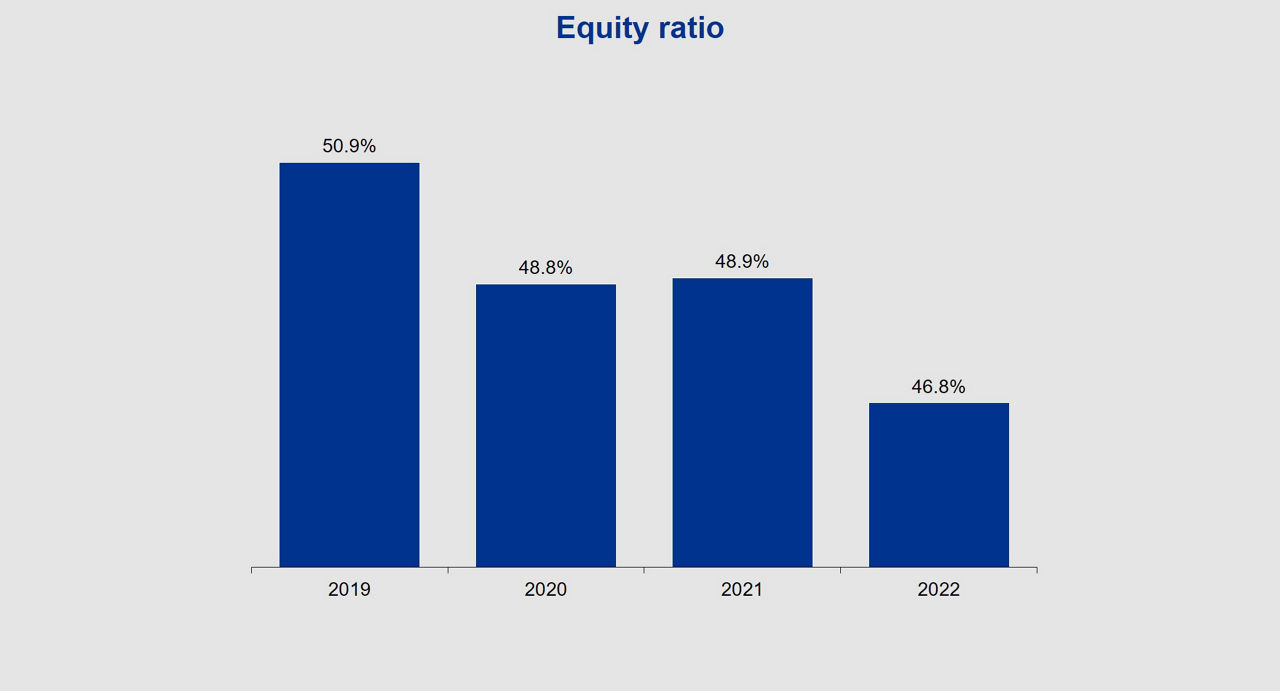 Equity ratio

50.9%
48.8%
48.9%
46.8%

2019
2020
2021
2022